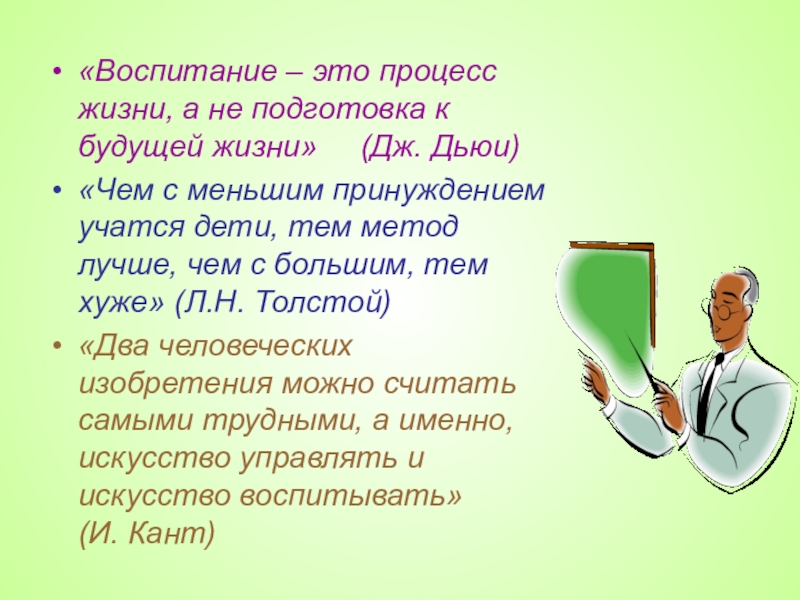 • «Воспитание – это процесс жизни, а не подготовка к будущей жизни» (Дж. Дьюи)
• «Чем с меньшим принуждением учатся дети, тем метод лучше, чем с большим, тем хуже» (Л.Н. Толстой)
• «Два человеческих изобретения можно считать самыми трудными, а именно, искусство управлять и искусство воспитывать» (И. Кант)